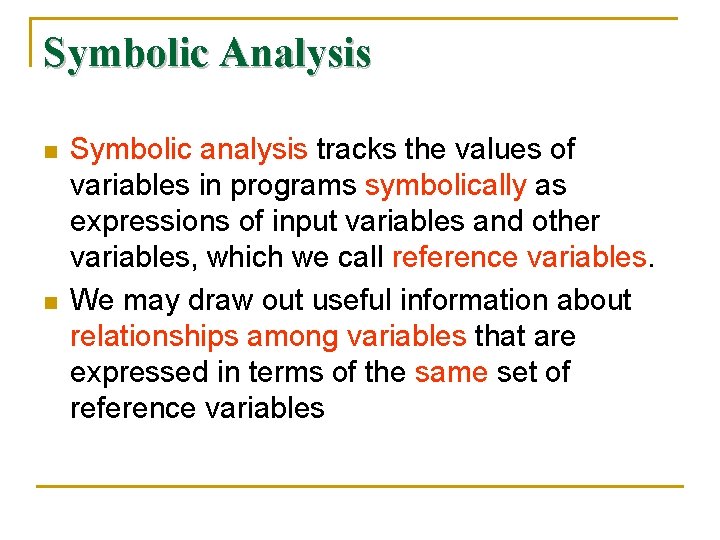 Symbolic Analysis

• Symbolic analysis tracks the values of variables in programs symbolically as expressions of input variables and other variables, which we call reference variables.

• We may draw out useful information about relationships among variables that are expressed in terms of the same set of reference variables